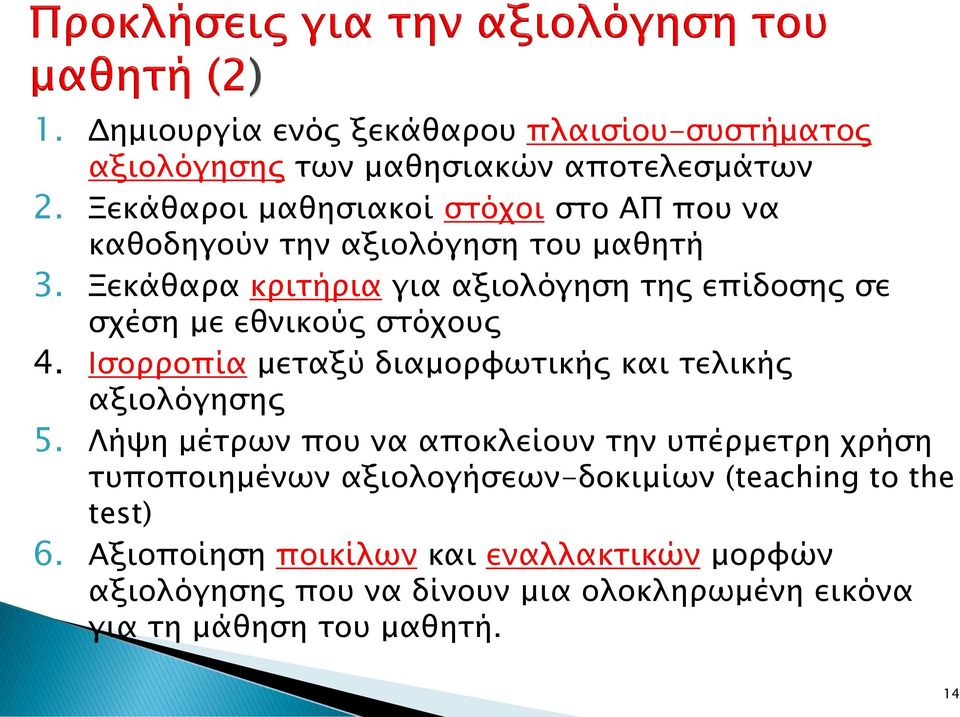 Προκλήσεις για την αξιολόγηση του μαθητή (2)

1. Δημιουργία ενός ξεκάθαρου πλαισίου-συστήματος αξιολόγησης των μαθησιακών αποτελεσμάτων
2. Ξεκάθαροι μαθησιακοί στόχοι στο ΑΠ που να καθοδηγούν την αξιολόγηση του μαθητή
3. Ξεκάθαρα κριτήρια για αξιολόγηση της επίδοσης σε σχέση με εθνικούς στόχους
4. Ισορροπία μεταξύ διαμορφωτικής και τελικής αξιολόγησης
5. Λήψη μέτρων που να αποκλείουν την υπέρμετρη χρήση τυποποιημένων αξιολογήσεων-δοκιμίων (teaching to the test)
6. Αξιοποίηση ποικίλων και εναλλακτικών μορφών αξιολόγησης που να δίνουν μια ολοκληρωμένη εικόνα για τη μάθηση του μαθητή.

14